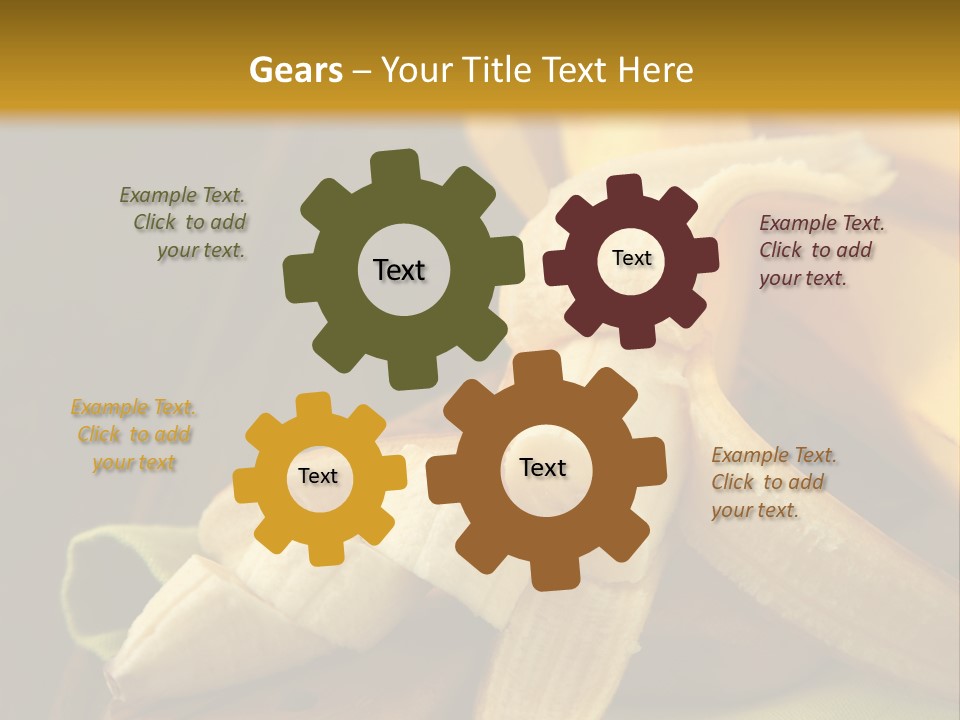 Gears – Your Title Text Here

Example Text. Click to add your text.

Text

Text

Example Text. Click to add your text.

Example Text. Click to add your text

Text

Text

Example Text. Click to add your text.